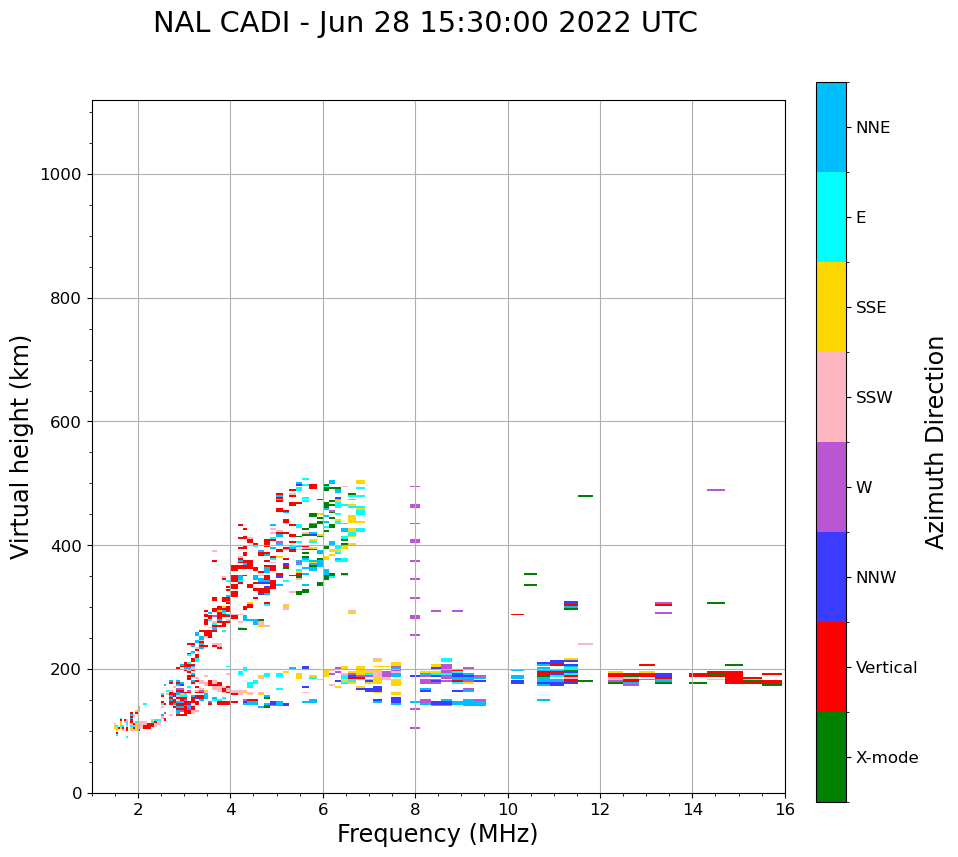 NAL CADI - Jun 28 15:30:00 2022 UTC

Virtual height (km)

1000
800
600
400
200
0

2
4
6
8
10
12
14
16

Frequency (MHz)

NNE
E
SSE
SSW
W
NNW
Vertical
X-mode

Azimuth Direction